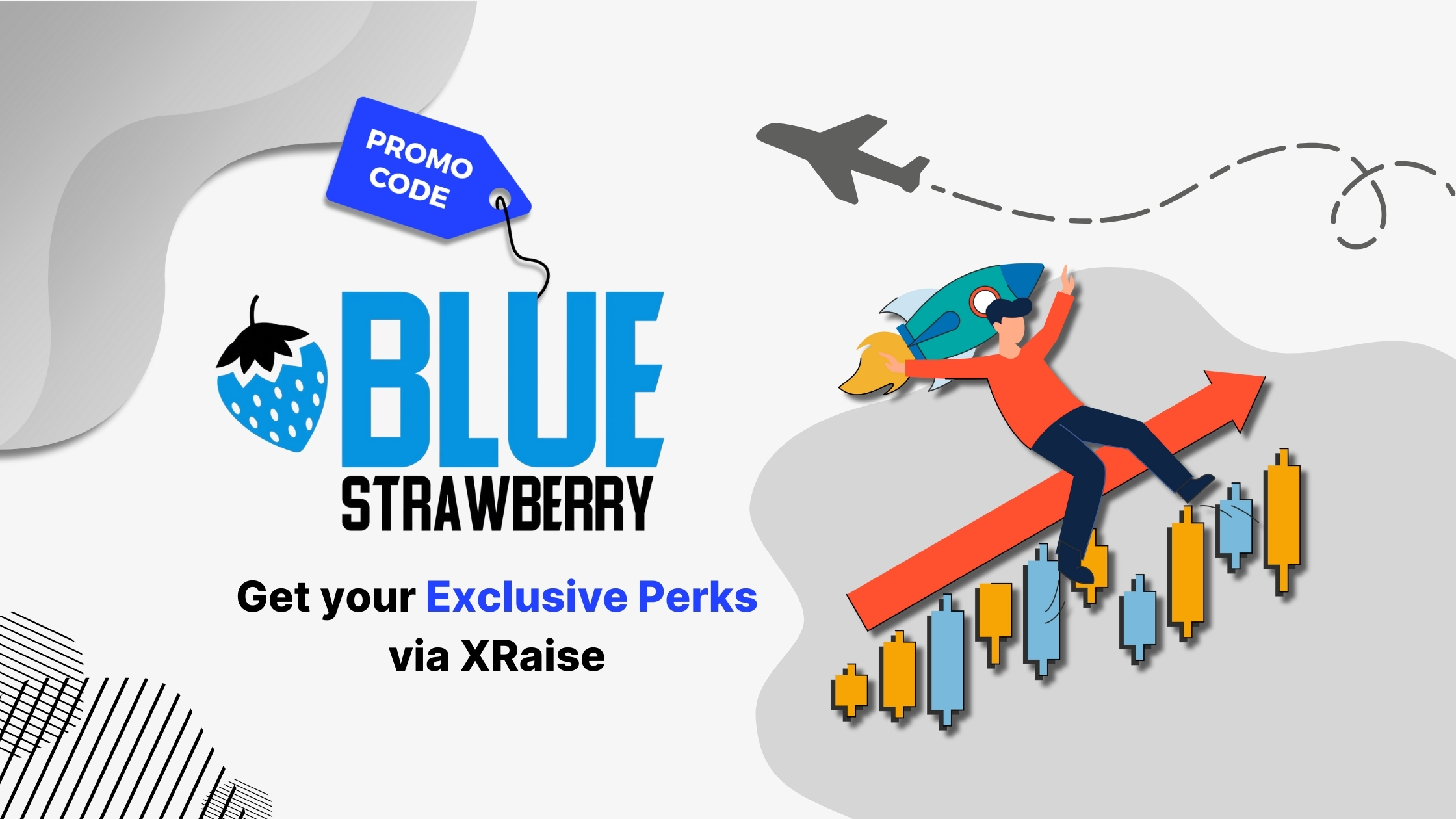 PROMO CODE

BLUE STRAWBERRY

Get your Exclusive Perks via XRaise